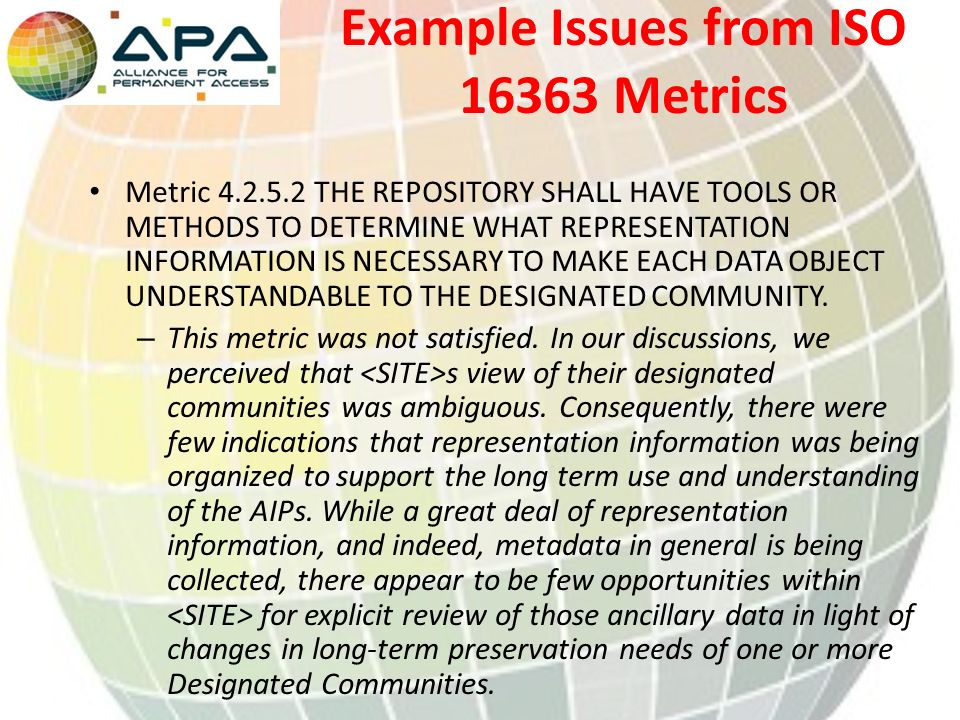 APA
ALLIANCE FOR PERMANENT ACCESS

Example Issues from ISO 16363 Metrics

• Metric 4.2.5.2 THE REPOSITORY SHALL HAVE TOOLS OR METHODS TO DETERMINE WHAT REPRESENTATION INFORMATION IS NECESSARY TO MAKE EACH DATA OBJECT UNDERSTANDABLE TO THE DESIGNATED COMMUNITY.

– This metric was not satisfied. In our discussions, we perceived that <SITE>s view of their designated communities was ambiguous. Consequently, there were few indications that representation information was being organized to support the long term use and understanding of the AIPs. While a great deal of representation information, and indeed, metadata in general is being collected, there appear to be few opportunities within <SITE> for explicit review of those ancillary data in light of changes in long-term preservation needs of one or more Designated Communities.